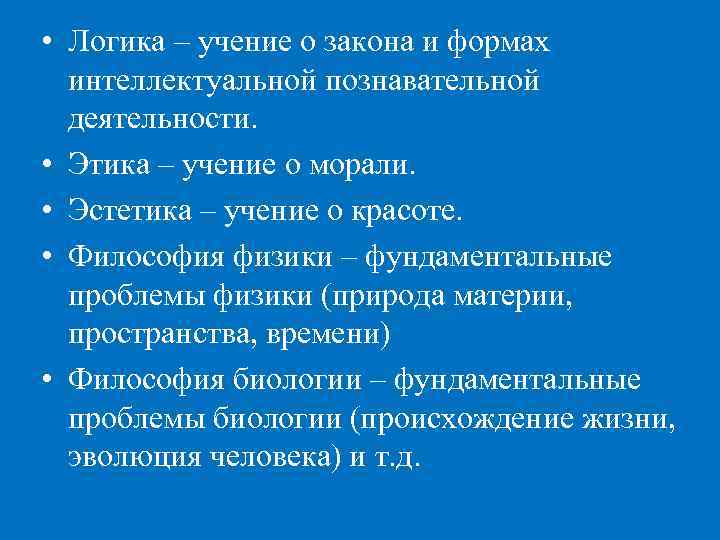 • Логика – учение о закона и формах интеллектуальной познавательной деятельности.

• Этика – учение о морали.

• Эстетика – учение о красоте.

• Философия физики – фундаментальные проблемы физики (природа материи, пространства, времени)

• Философия биологии – фундаментальные проблемы биологии (происхождение жизни, эволюция человека) и т.д.